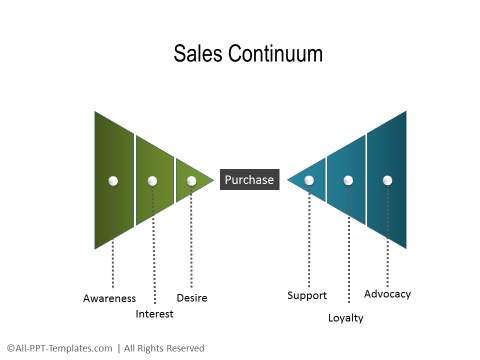 Sales Continuum

Purchase

Awareness

Interest

Desire

Support

Loyalty

Advocacy

©All-PPT-Templates.com | All Rights Reserved